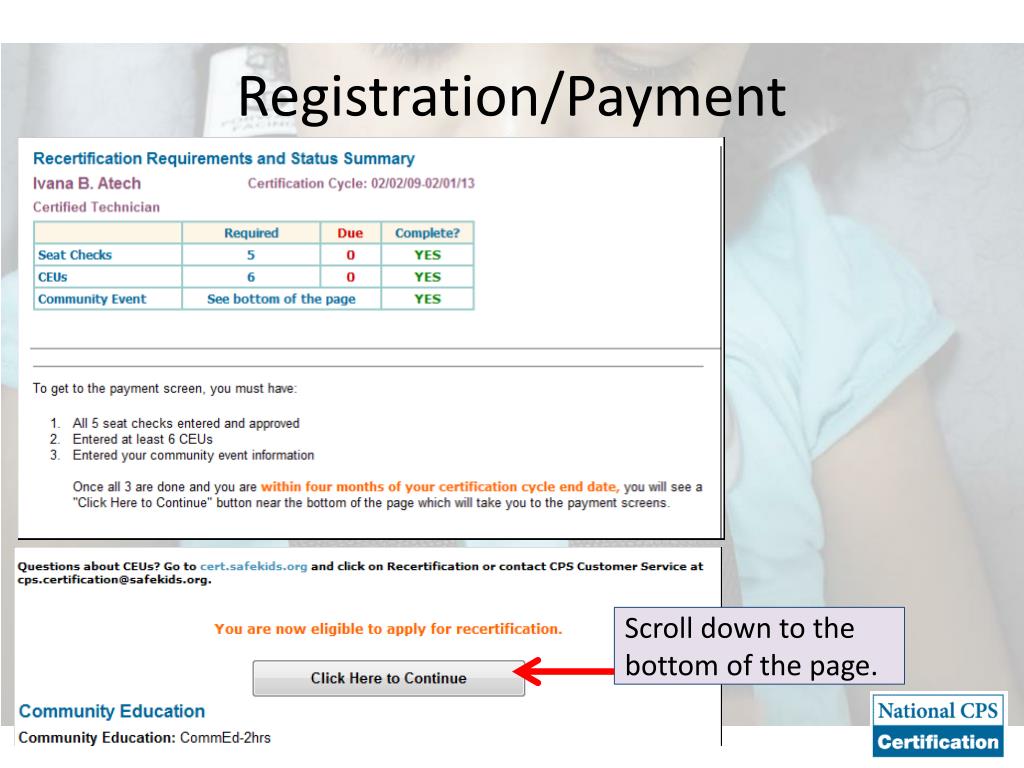 Registration/Payment

Recertification Requirements and Status Summary

Ivana B. Atech

Certification Cycle: 02/02/09-02/01/13

Certified Technician

| | Required | Due | Complete? |
|---|---|---|---|
| Seat Checks | 5 | 0 | YES |
| CEUs | 6 | 0 | YES |
| Community Event | See bottom of the page | | YES |

To get to the payment screen, you must have:

1. All 5 seat checks entered and approved
2. Entered at least 6 CEUs
3. Entered your community event information

Once all 3 are done and you are within four months of your certification cycle end date, you will see a "Click Here to Continue" button near the bottom of the page which will take you to the payment screens.

Questions about CEUs? Go to cert.safekids.org and click on Recertification or contact CPS Customer Service at cps.certification@safekids.org.

You are now eligible to apply for recertification.

Click Here to Continue

Scroll down to the bottom of the page.

Community Education

Community Education: CommEd-2hrs

National CPS Certification